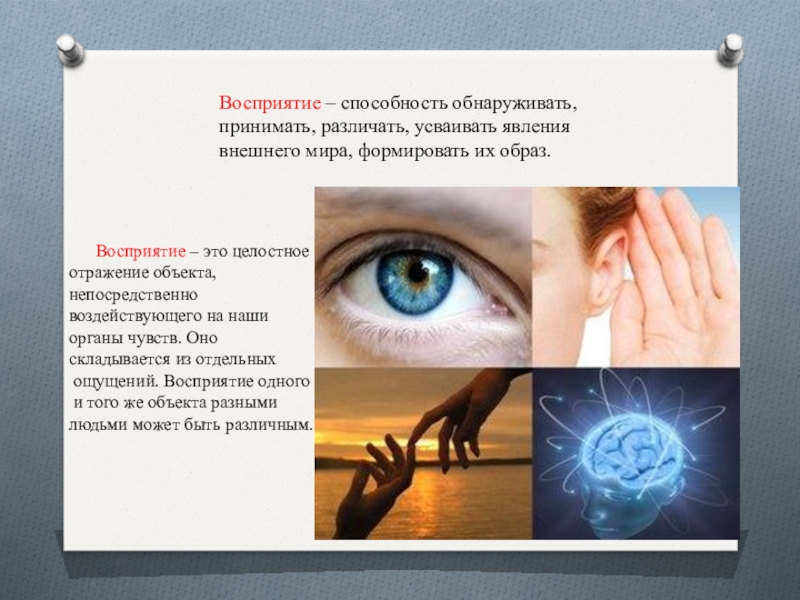 Восприятие – способность обнаруживать, принимать, различать, усваивать явления внешнего мира, формировать их образ.

Восприятие – это целостное отражение объекта, непосредственно воздействующего на наши органы чувств. Оно складывается из отдельных ощущений. Восприятие одного и того же объекта разными людьми может быть различным.